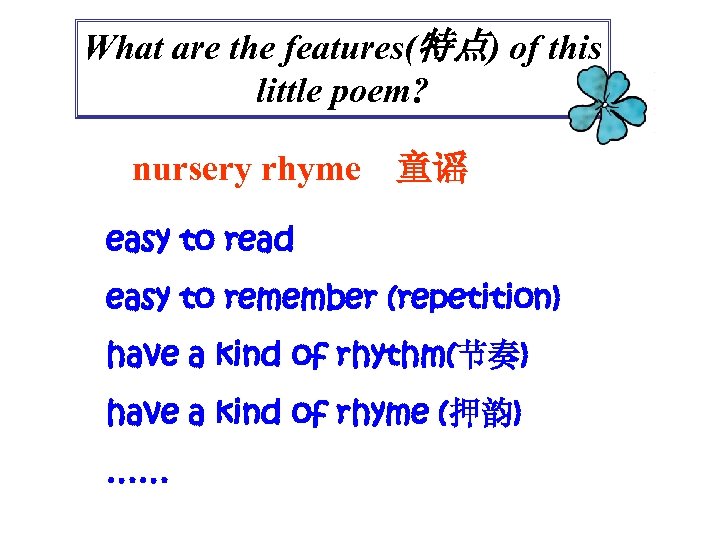 What are the features(特点) of this little poem?

nursery rhyme 童谣

easy to read

easy to remember (repetition)

have a kind of rhythm(节奏)

have a kind of rhyme (押韵)

……